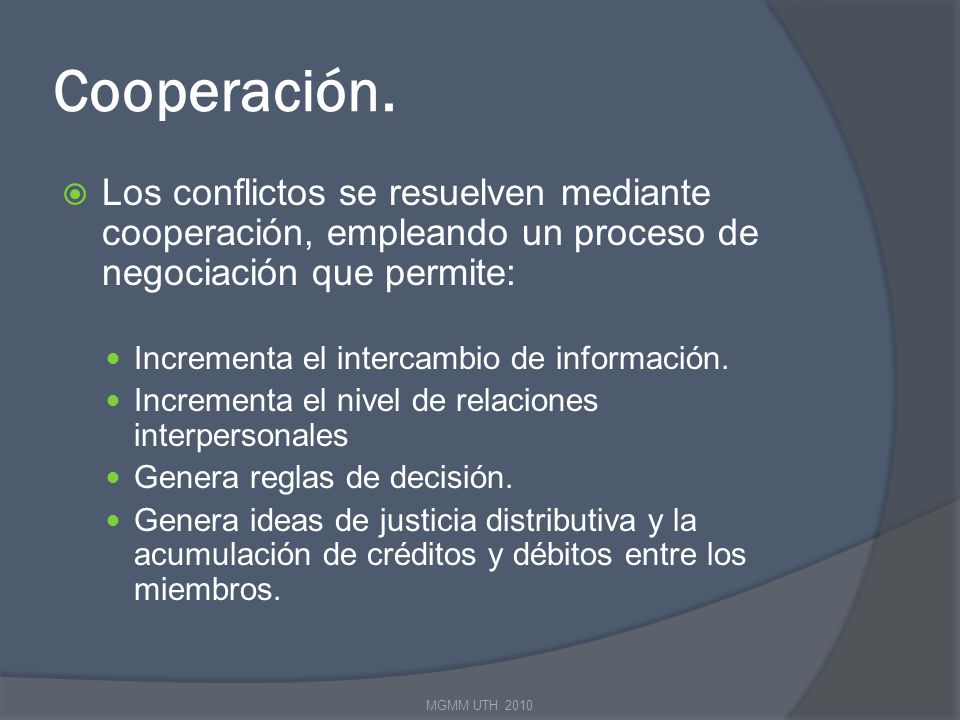 Cooperación.

Los conflictos se resuelven mediante cooperación, empleando un proceso de negociación que permite:

- Incrementa el intercambio de información.
- Incrementa el nivel de relaciones interpersonales
- Genera reglas de decisión.
- Genera ideas de justicia distributiva y la acumulación de créditos y débitos entre los miembros.

MGMM UTH 2010